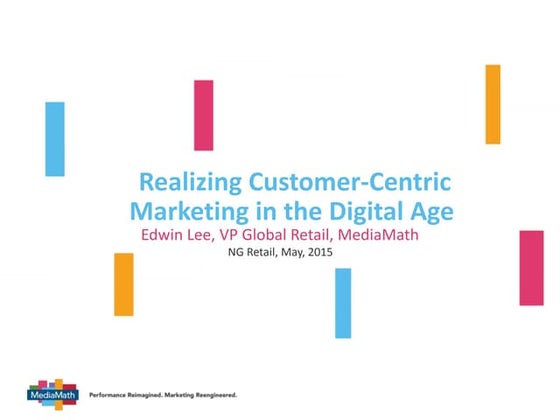 Realizing Customer-Centric Marketing in the Digital Age

Edwin Lee, VP Global Retail, MediaMath

NG Retail, May, 2015

MediaMath

Performance Reimagined. Marketing Reengineered.